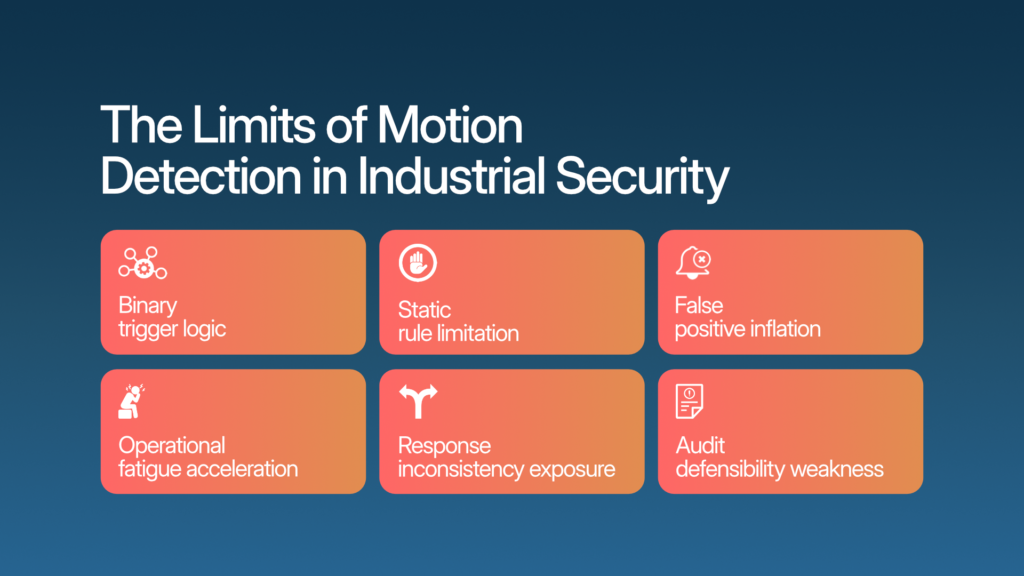 The Limits of Motion Detection in Industrial Security

Binary
trigger logic

Static
rule limitation

False
positive inflation

Operational
fatigue acceleration

Response
inconsistency exposure

Audit
defensibility weakness